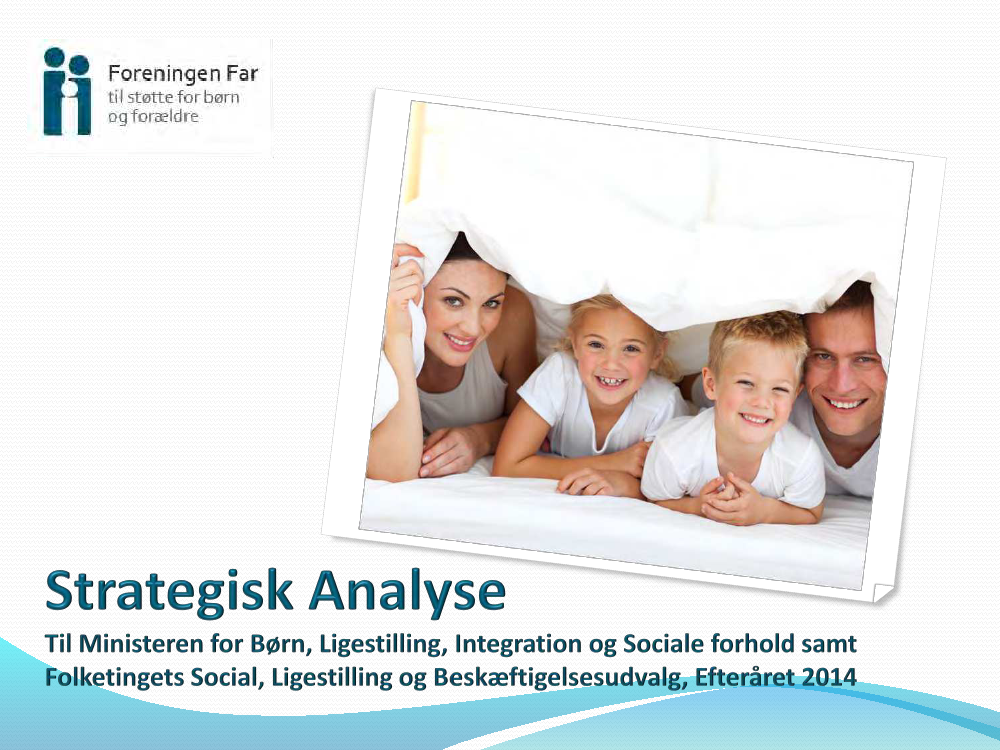 Foreningen Far
til støtte for børn
og forældre

Strategisk Analyse

Til Ministeren for Børn, Ligestilling, Integration og Sociale forhold samt Folketingets Social, Ligestilling og Beskæftigelsesudvalg, Efteråret 2014